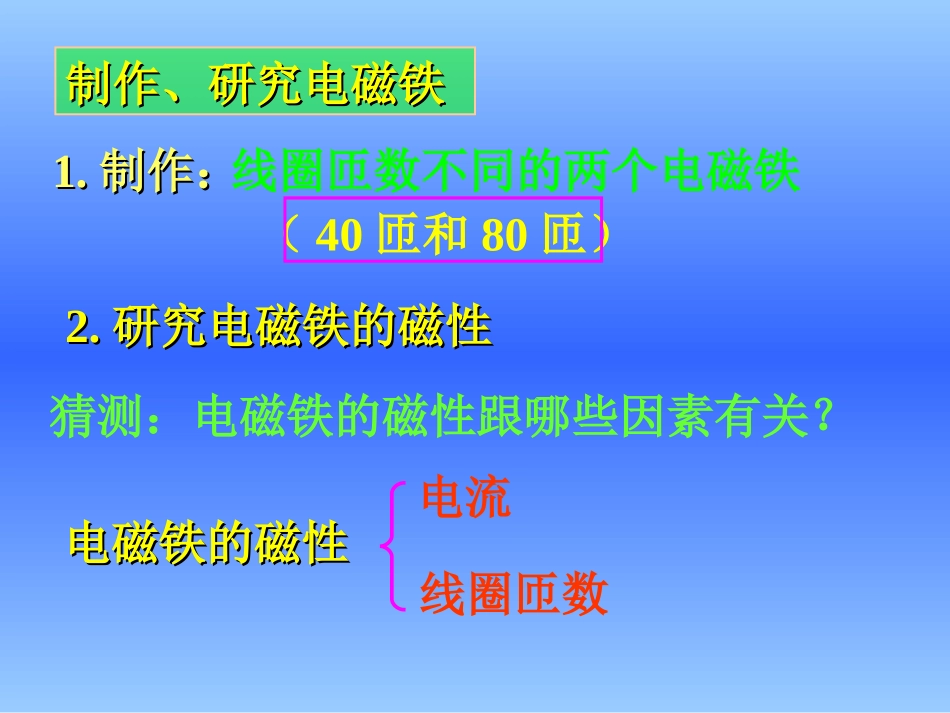 制作、研究电磁铁

1. 制作：线圈匝数不同的两个电磁铁

（ 40 匝和 80 匝）

2. 研究电磁铁的磁性

猜测：电磁铁的磁性跟哪些因素有关？

电磁铁的磁性

电流

线圈匝数